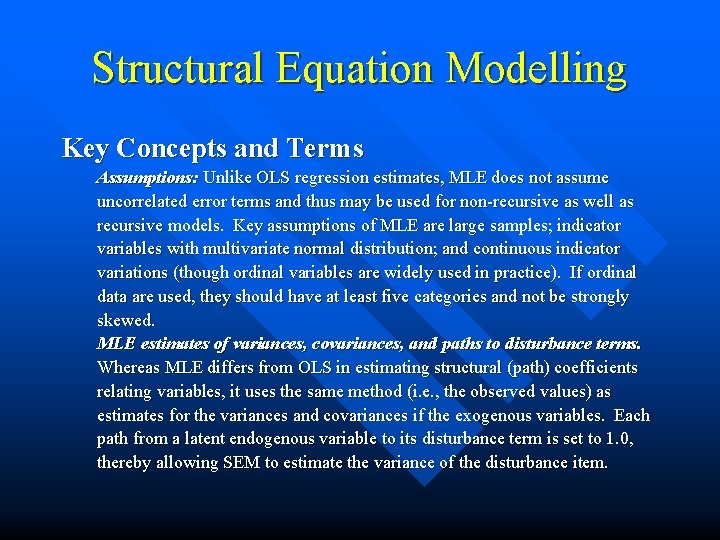 Structural Equation Modelling

Key Concepts and Terms

Assumptions: Unlike OLS regression estimates, MLE does not assume uncorrelated error terms and thus may be used for non-recursive as well as recursive models. Key assumptions of MLE are large samples; indicator variables with multivariate normal distribution; and continuous indicator variations (though ordinal variables are widely used in practice). If ordinal data are used, they should have at least five categories and not be strongly skewed.

MLE estimates of variances, covariances, and paths to disturbance terms. Whereas MLE differs from OLS in estimating structural (path) coefficients relating variables, it uses the same method (i.e., the observed values) as estimates for the variances and covariances if the exogenous variables. Each path from a latent endogenous variable to its disturbance term is set to 1.0, thereby allowing SEM to estimate the variance of the disturbance item.